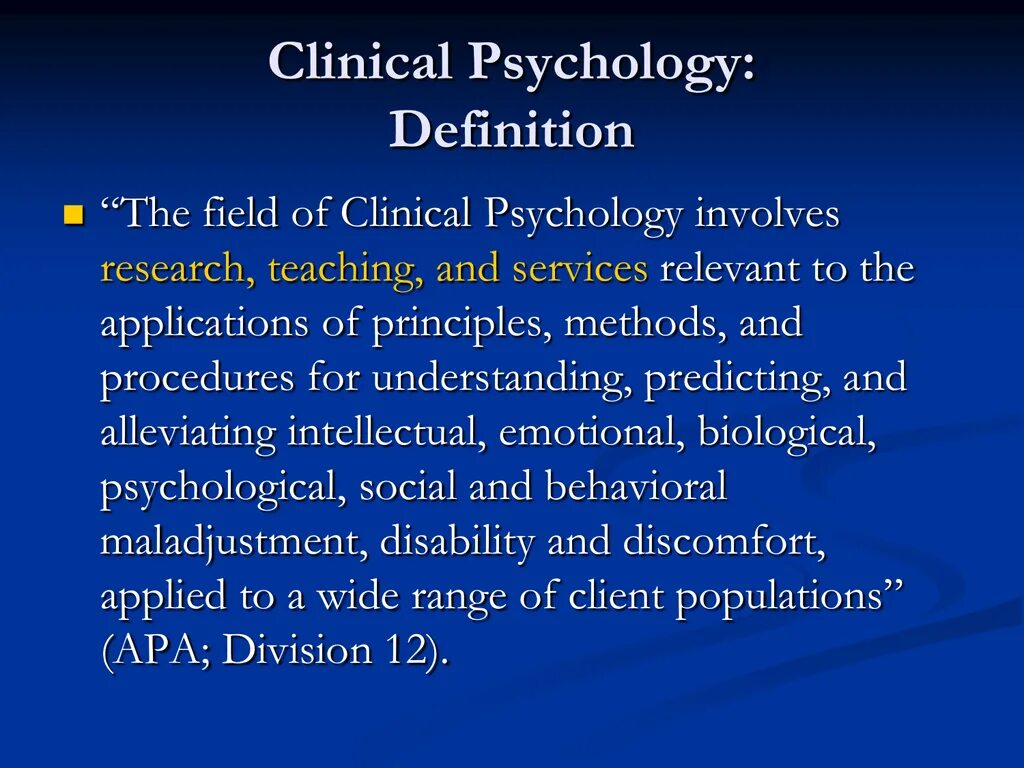 Clinical Psychology: Definition

“The field of Clinical Psychology involves research, teaching, and services relevant to the applications of principles, methods, and procedures for understanding, predicting, and alleviating intellectual, emotional, biological, psychological, social and behavioral maladjustment, disability and discomfort, applied to a wide range of client populations” (APA; Division 12).